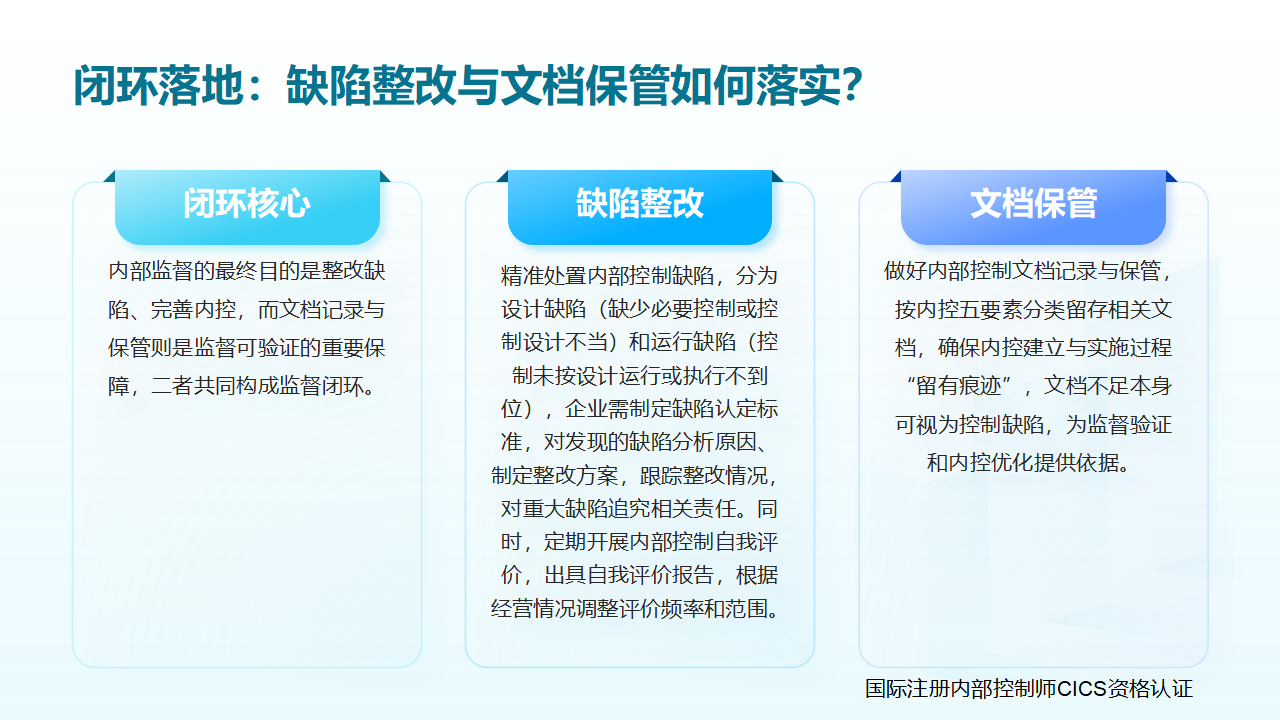 闭环落地：缺陷整改与文档保管如何落实?

闭环核心

内部监督的最终目的是整改缺陷、完善内控，而文档记录与保管则是监督可验证的重要保障，二者共同构成监督闭环。

缺陷整改

精准处置内部控制缺陷，分为设计缺陷（缺少必要控制或控制设计不当）和运行缺陷（控制未按设计运行或执行不到位），企业需制定缺陷认定标准，对发现的缺陷分析原因、制定整改方案，跟踪整改情况，对重大缺陷追究相关责任。同时，定期开展内部控制自我评价，出具自我评价报告，根据经营情况调整评价频率和范围。

文档保管

做好内部控制文档记录与保管，按内控五要素分类留存相关文档，确保内控建立与实施过程“留有痕迹”，文档不足本身可视为控制缺陷，为监督验证和内控优化提供依据。

国际注册内部控制师CICS资格认证